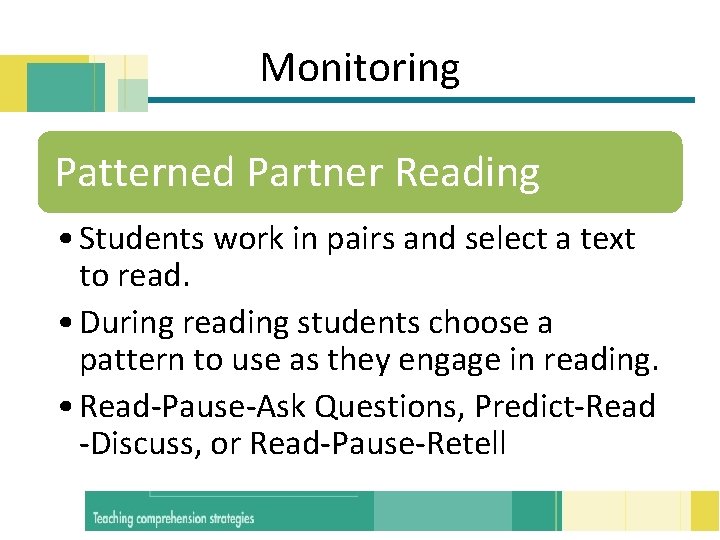 Monitoring

Patterned Partner Reading

• Students work in pairs and select a text to read.

• During reading students choose a pattern to use as they engage in reading.

• Read-Pause-Ask Questions, Predict-Read -Discuss, or Read-Pause-Retell

Teaching comprehension strategies